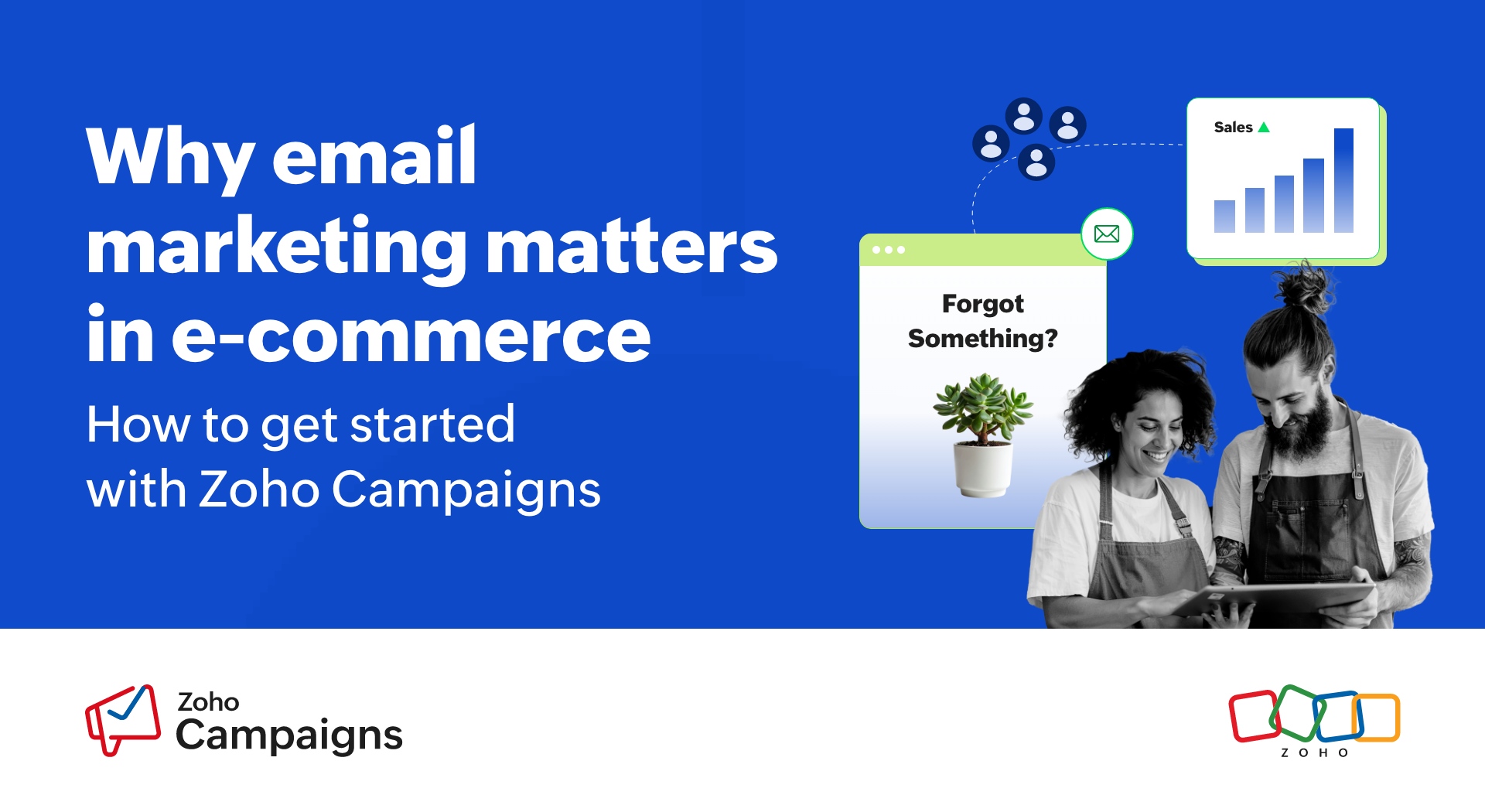 Why email marketing matters in e-commerce

How to get started with Zoho Campaigns

Sales

Forgot Something?

Zoho Campaigns

ZOHO